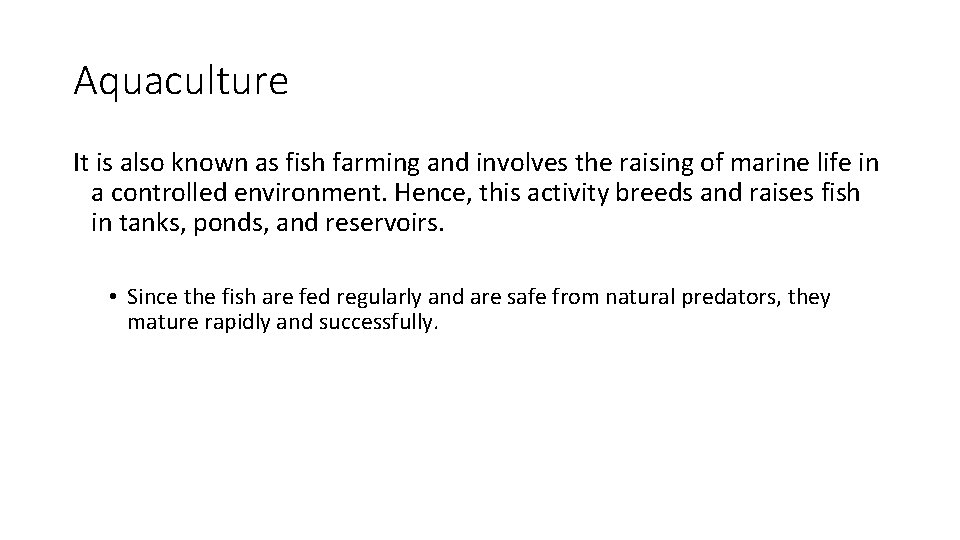 Aquaculture

It is also known as fish farming and involves the raising of marine life in a controlled environment. Hence, this activity breeds and raises fish in tanks, ponds, and reservoirs.

• Since the fish are fed regularly and are safe from natural predators, they mature rapidly and successfully.